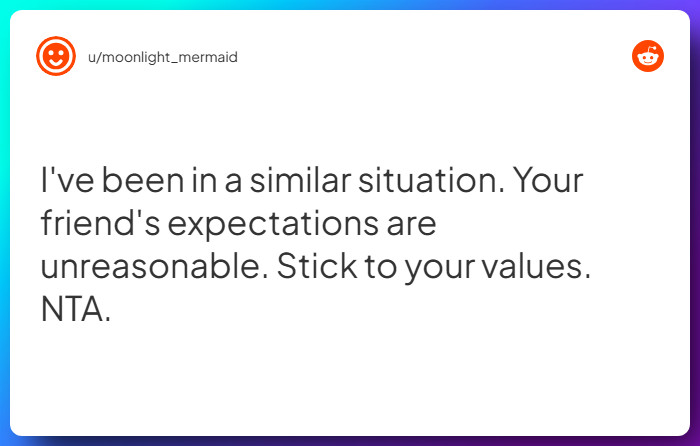 u/moonlight_mermaid

I've been in a similar situation. Your friend's expectations are unreasonable. Stick to your values. NTA.